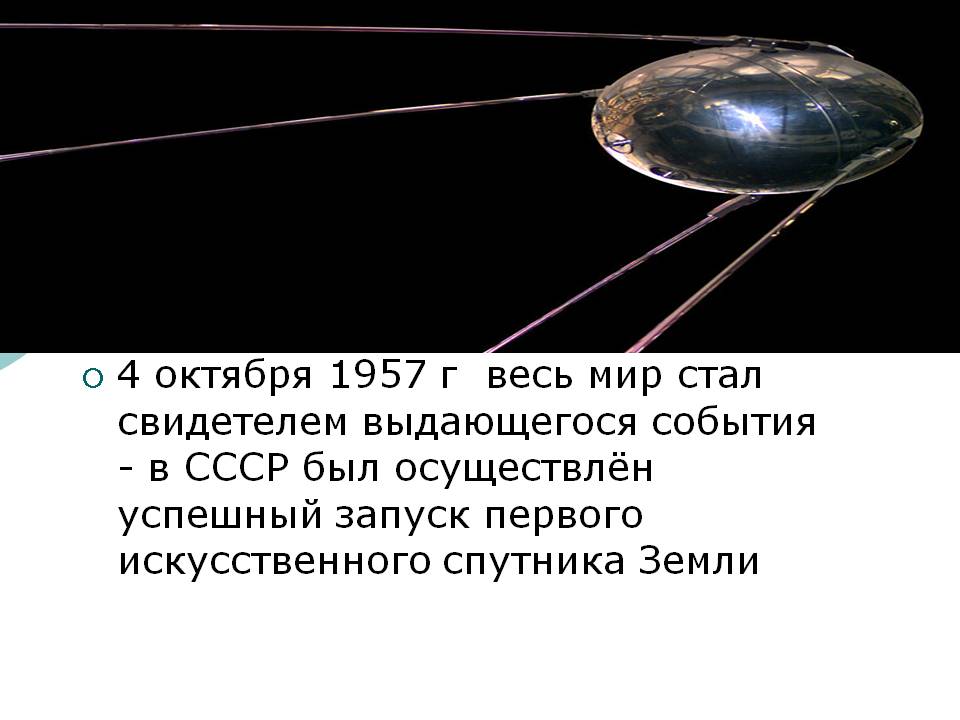 4 октября 1957 г  весь мир стал свидетелем выдающегося события - в СССР был осуществлён успешный запуск первого искусственного спутника Земли